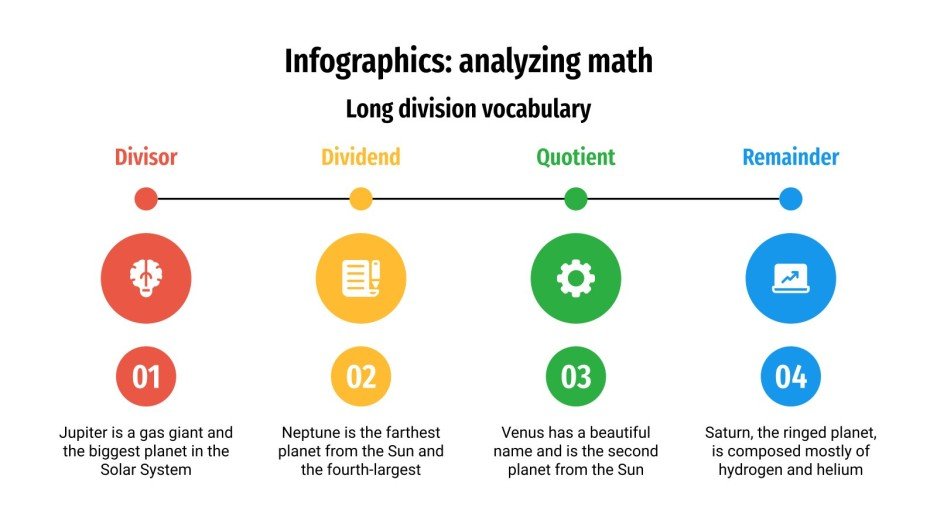 Infographics: analyzing math

Long division vocabulary

Divisor

01

Jupiter is a gas giant and the biggest planet in the Solar System

Dividend

02

Neptune is the farthest planet from the Sun and the fourth-largest

Quotient

03

Venus has a beautiful name and is the second planet from the Sun

Remainder

04

Saturn, the ringed planet, is composed mostly of hydrogen and helium